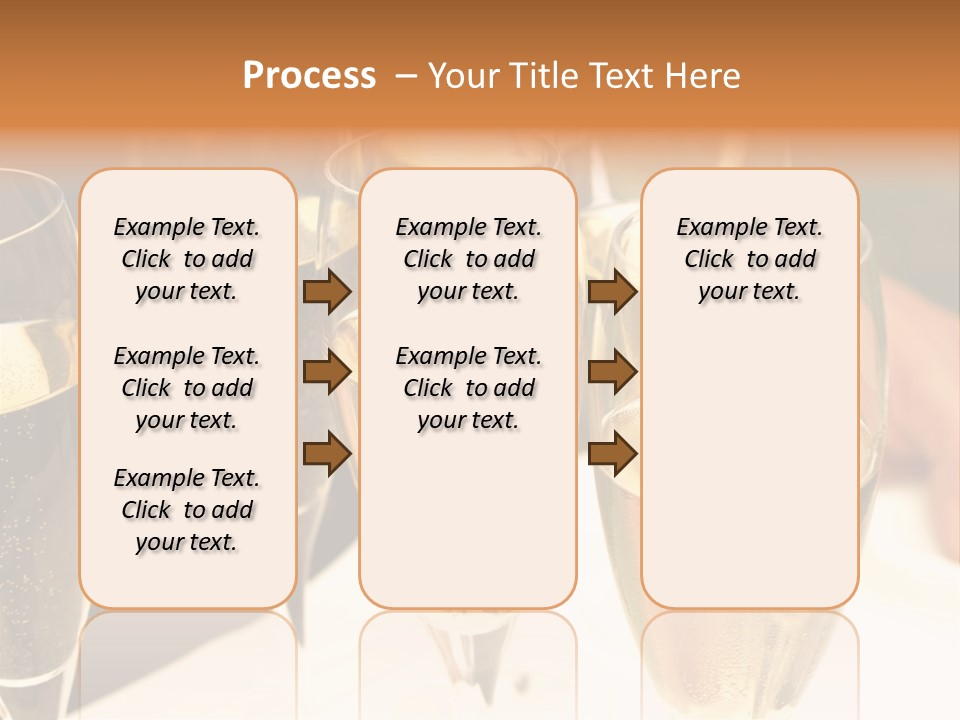 Process – Your Title Text Here

Example Text. Click to add your text.

Example Text. Click to add your text.

Example Text. Click to add your text.

Example Text. Click to add your text.

Example Text. Click to add your text.

Example Text. Click to add your text.